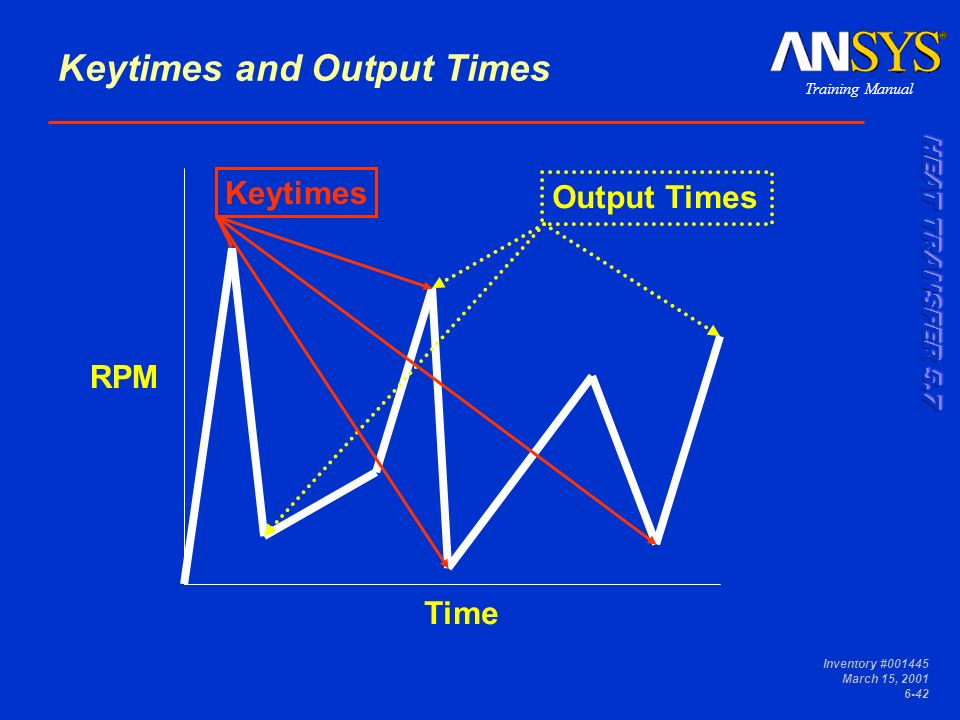 Keytimes and Output Times

ANSYS®
Training Manual

HEAT TRANSFER 5.7

Keytimes

Output Times

RPM

Time

Inventory #001445
March 15, 2001
6-42